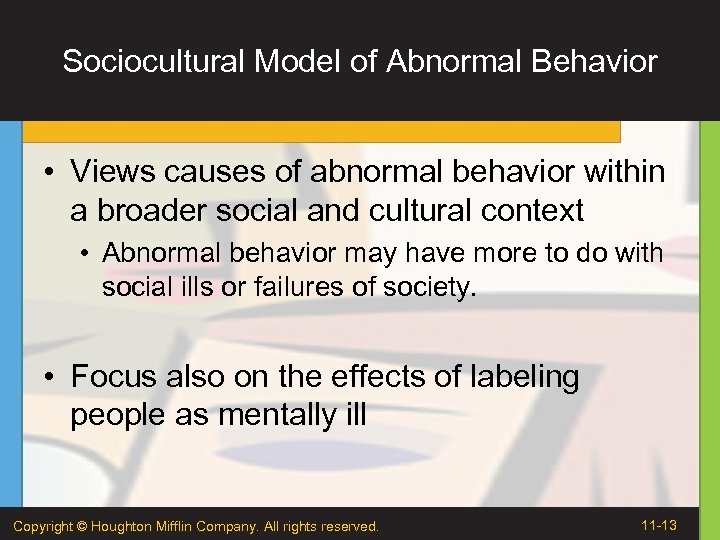 Sociocultural Model of Abnormal Behavior

• Views causes of abnormal behavior within a broader social and cultural context

• Abnormal behavior may have more to do with social ills or failures of society.

• Focus also on the effects of labeling people as mentally ill

Copyright © Houghton Mifflin Company. All rights reserved.

11-13